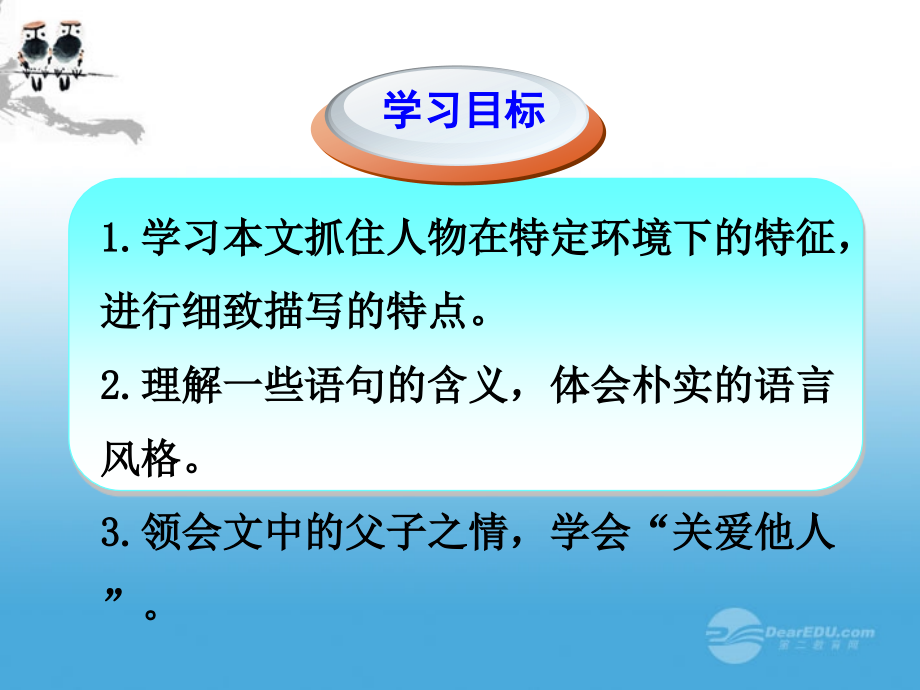 学习目标

1.学习本文抓住人物在特定环境下的特征，进行细致描写的特点。

2.理解一些语句的含义，体会朴实的语言风格。

3.领会文中的父子之情，学会“关爱他人”。

DearEDU.com
第二教育网